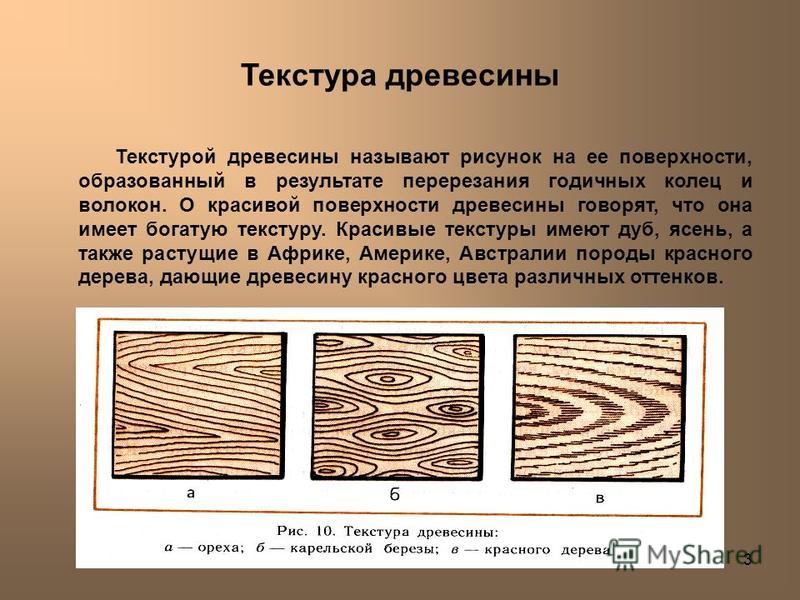 Текстура древесины

Текстурой древесины называют рисунок на ее поверхности, образованный в результате перерезания годичных колец и волокон. О красивой поверхности древесины говорят, что она имеет богатую текстуру. Красивые текстуры имеют дуб, ясень, а также растущие в Африке, Америке, Австралии породы красного дерева, дающие древесину красного цвета различных оттенков.

а

б

в

Рис. 10. Текстура древесины:
а — ореха; б — карельской березы; в — красного дерева

MyShared

3